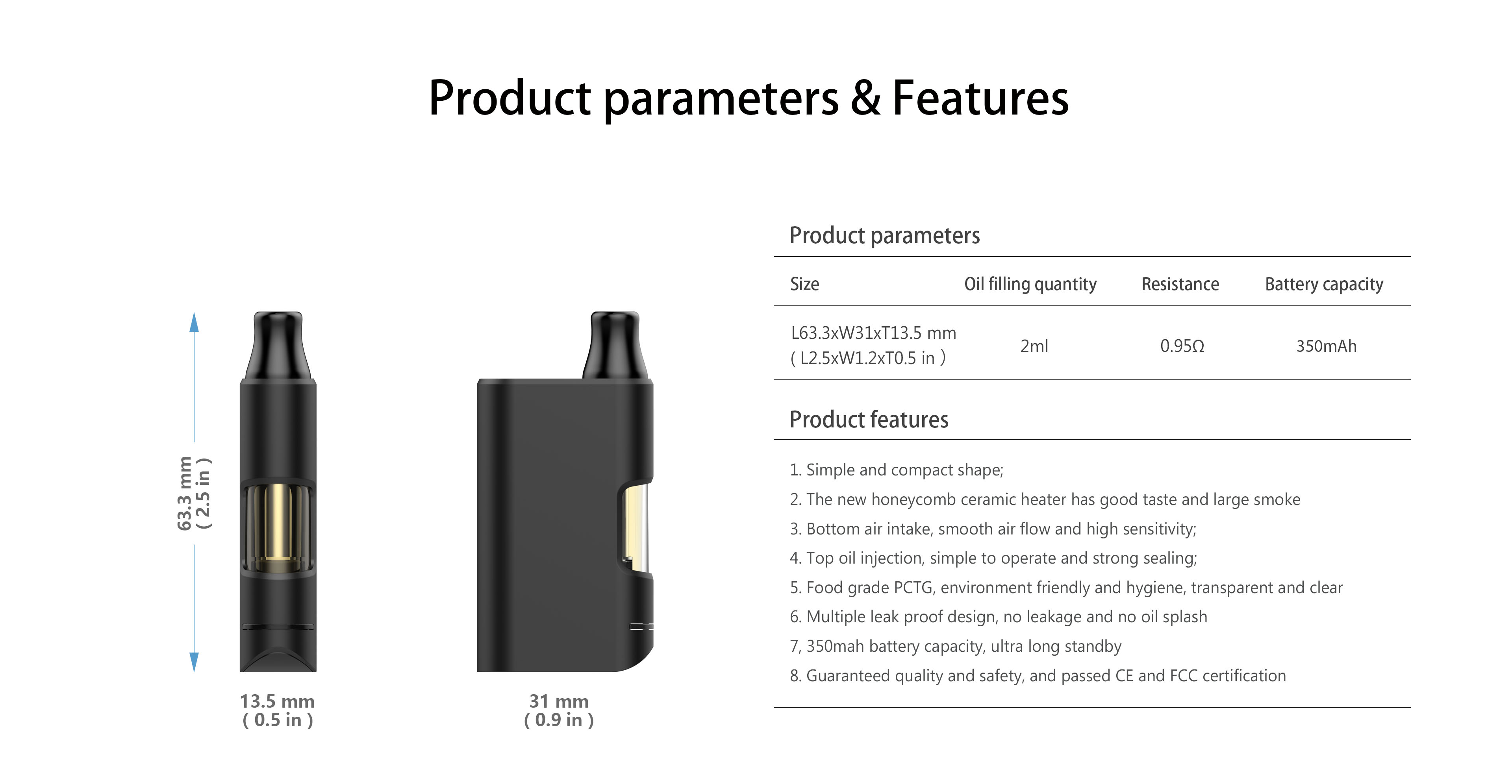 Product parameters & Features

63.3 mm
( 2.5 in )

13.5 mm
( 0.5 in )

31 mm
( 0.9 in )

Product parameters

| Size | Oil filling quantity | Resistance | Battery capacity |
|---|---|---|---|
| L63.3xW31xT13.5 mm ( L2.5xW1.2xT0.5 in ) | 2ml | 0.95Ω | 350mAh |

Product features

1. Simple and compact shape;
2. The new honeycomb ceramic heater has good taste and large smoke
3. Bottom air intake, smooth air flow and high sensitivity;
4. Top oil injection, simple to operate and strong sealing;
5. Food grade PCTG, environment friendly and hygiene, transparent and clear
6. Multiple leak proof design, no leakage and no oil splash
7, 350mah battery capacity, ultra long standby
8. Guaranteed quality and safety, and passed CE and FCC certification